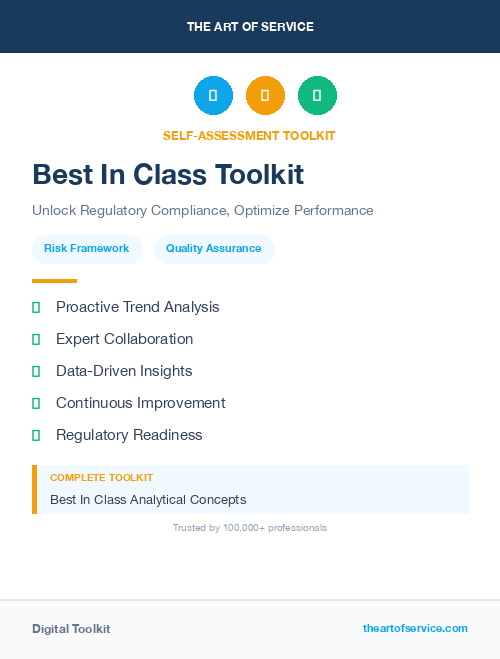 THE ART OF SERVICE

SELF-ASSESSMENT TOOLKIT

Best In Class Toolkit

Unlock Regulatory Compliance, Optimize Performance

Risk Framework

Quality Assurance

Proactive Trend Analysis

Expert Collaboration

Data-Driven Insights

Continuous Improvement

Regulatory Readiness

COMPLETE TOOLKIT

Best In Class Analytical Concepts

Trusted by 100,000+ professionals

Digital Toolkit

theartofservice.com